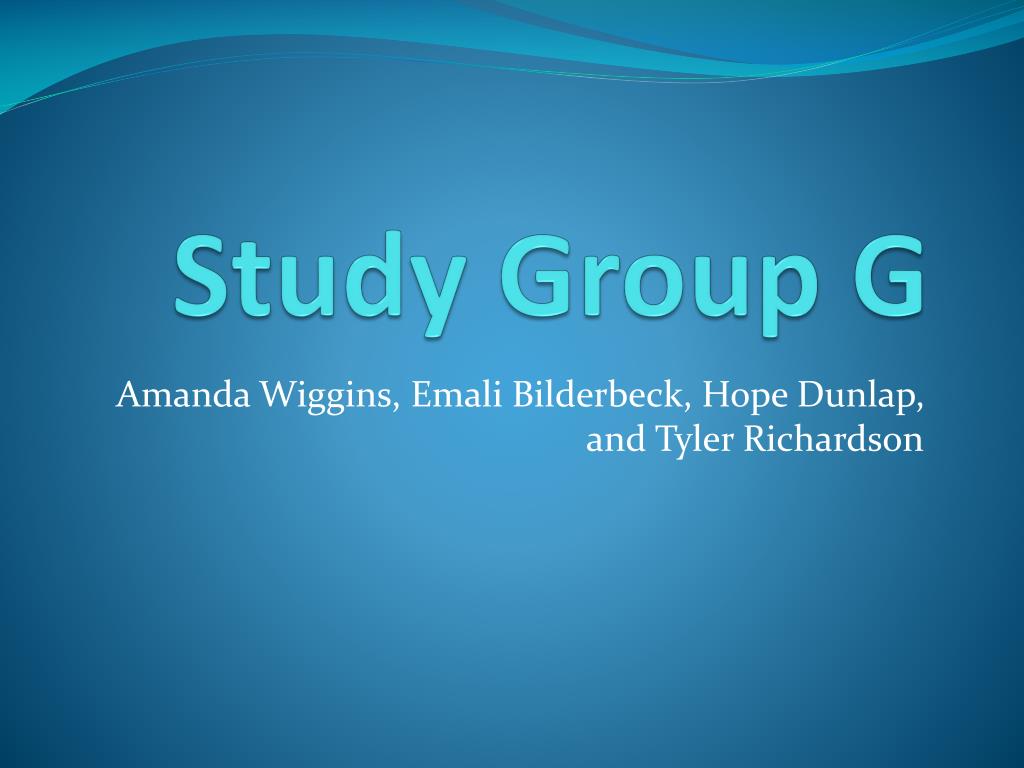 Study Group G

Amanda Wiggins, Emali Bilderbeck, Hope Dunlap, and Tyler Richardson